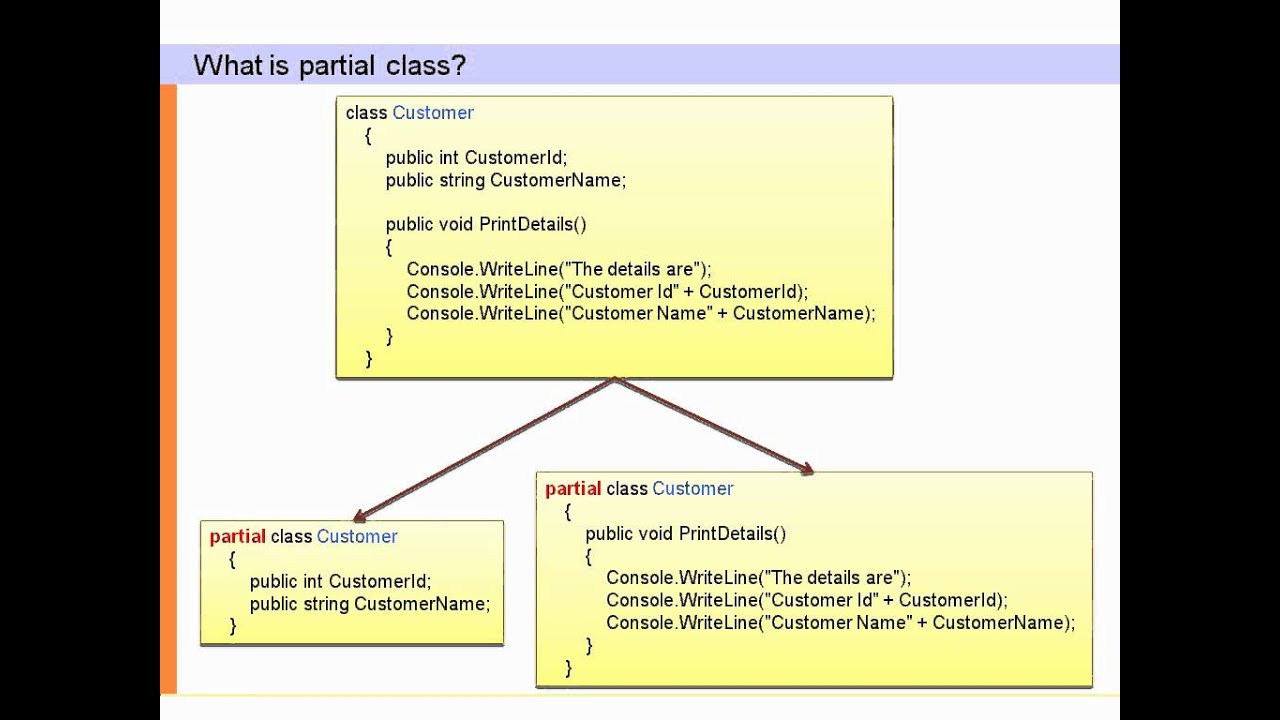 What is partial class?

class Customer
{
public int CustomerId;
public string CustomerName;

public void PrintDetails()
{
Console.WriteLine("The details are");
Console.WriteLine("Customer Id" + CustomerId);
Console.WriteLine("Customer Name" + CustomerName);
}
}

partial class Customer
{
public int CustomerId;
public string CustomerName;
}

partial class Customer
{
public void PrintDetails()
{
Console.WriteLine("The details are");
Console.WriteLine("Customer Id" + CustomerId);
Console.WriteLine("Customer Name" + CustomerName);
}
}